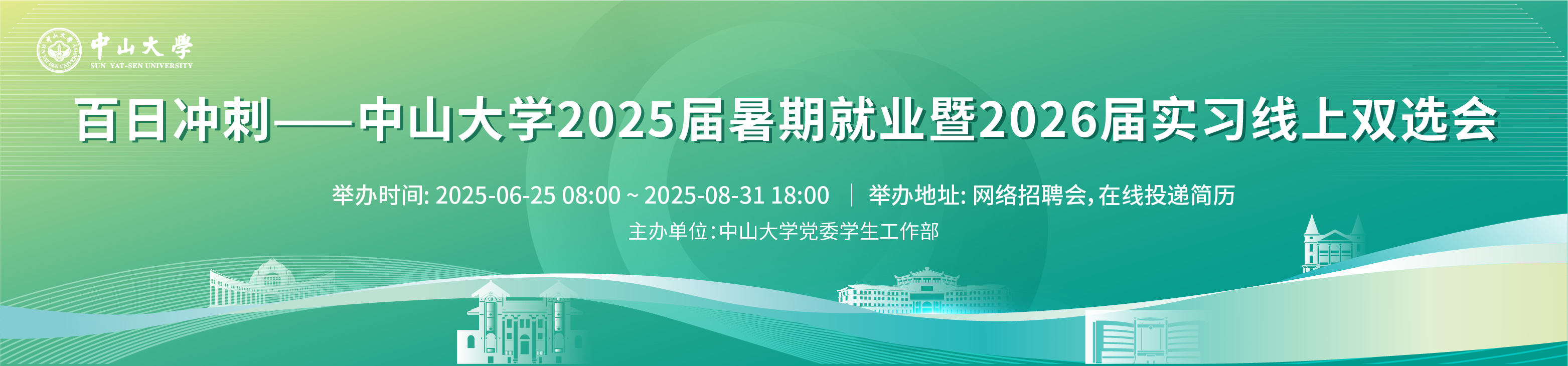 中山大學
SUN YAT-SEN UNIVERSITY

百日冲刺——中山大学2025届暑期就业暨2026届实习线上双选会

举办时间: 2025-06-25 08:00 ~ 2025-08-31 18:00 | 举办地址: 网络招聘会, 在线投递简历

主办单位: 中山大学党委学生工作部